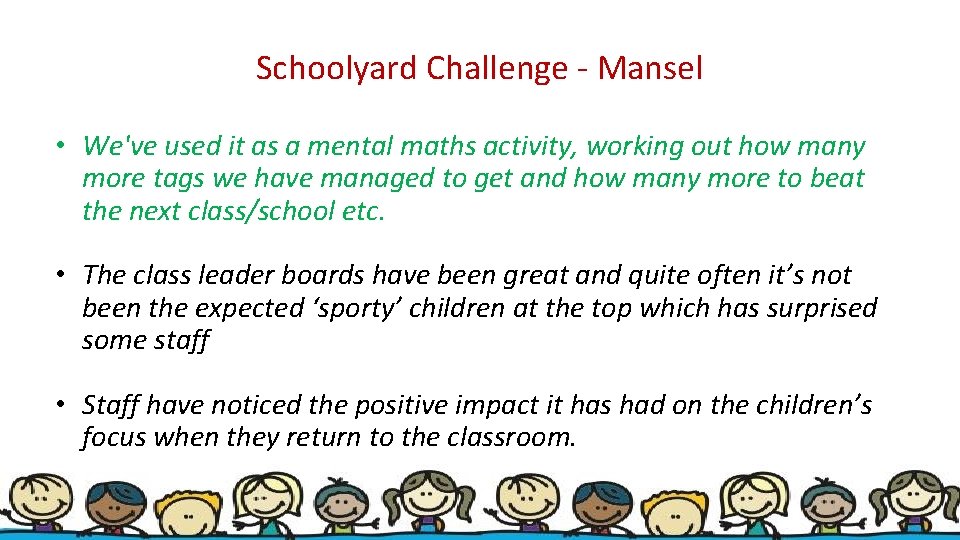 Schoolyard Challenge - Mansel

• We've used it as a mental maths activity, working out how many more tags we have managed to get and how many more to beat the next class/school etc.

• The class leader boards have been great and quite often it’s not been the expected ‘sporty’ children at the top which has surprised some staff

• Staff have noticed the positive impact it has had on the children’s focus when they return to the classroom.